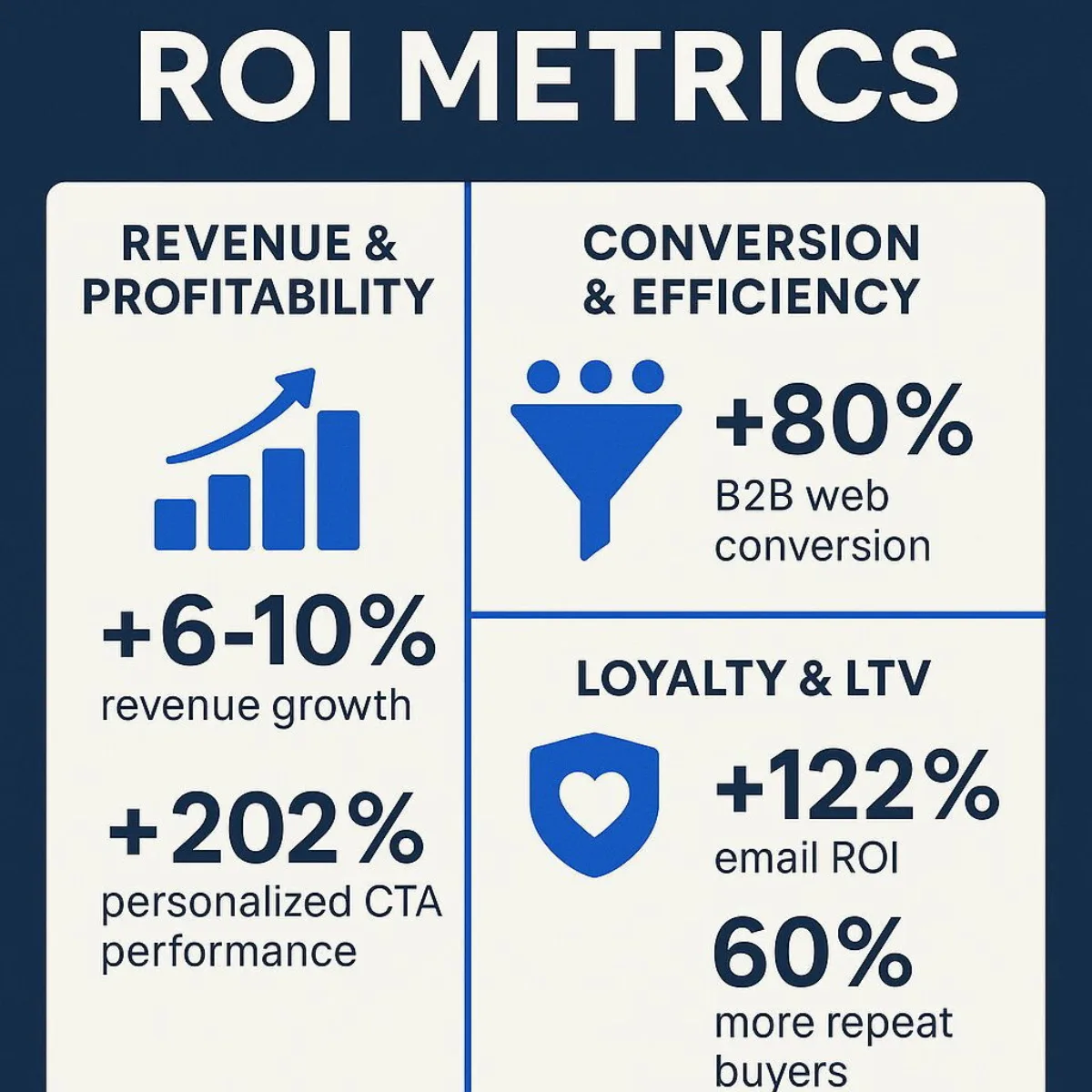 ROI METRICS

REVENUE & PROFITABILITY

+6-10%
revenue growth

+202%
personalized CTA performance

CONVERSION & EFFICIENCY

+80%
B2B web conversion

LOYALTY & LTV

+122%
email ROI

60%
more repeat buyers